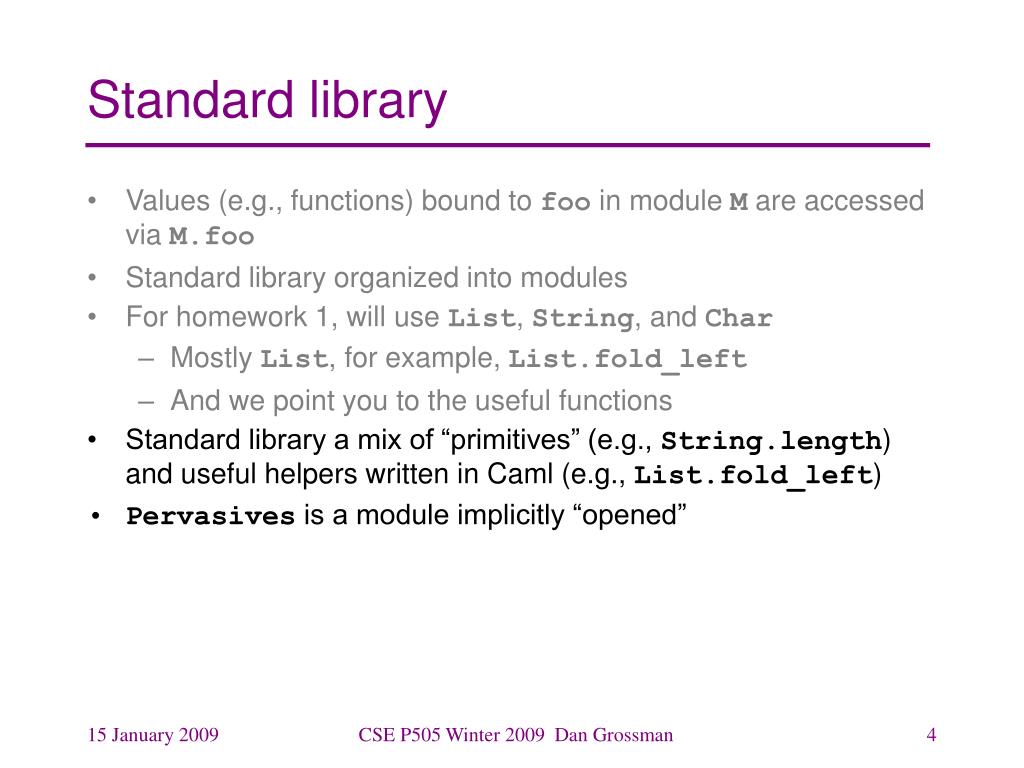 Standard library

• Values (e.g., functions) bound to foo in module M are accessed via M.foo
• Standard library organized into modules
• For homework 1, will use List, String, and Char
– Mostly List, for example, List.fold_left
– And we point you to the useful functions
• Standard library a mix of “primitives” (e.g., String.length) and useful helpers written in Caml (e.g., List.fold_left)
• Pervasives is a module implicitly “opened”

15 January 2009

CSE P505 Winter 2009 Dan Grossman

4